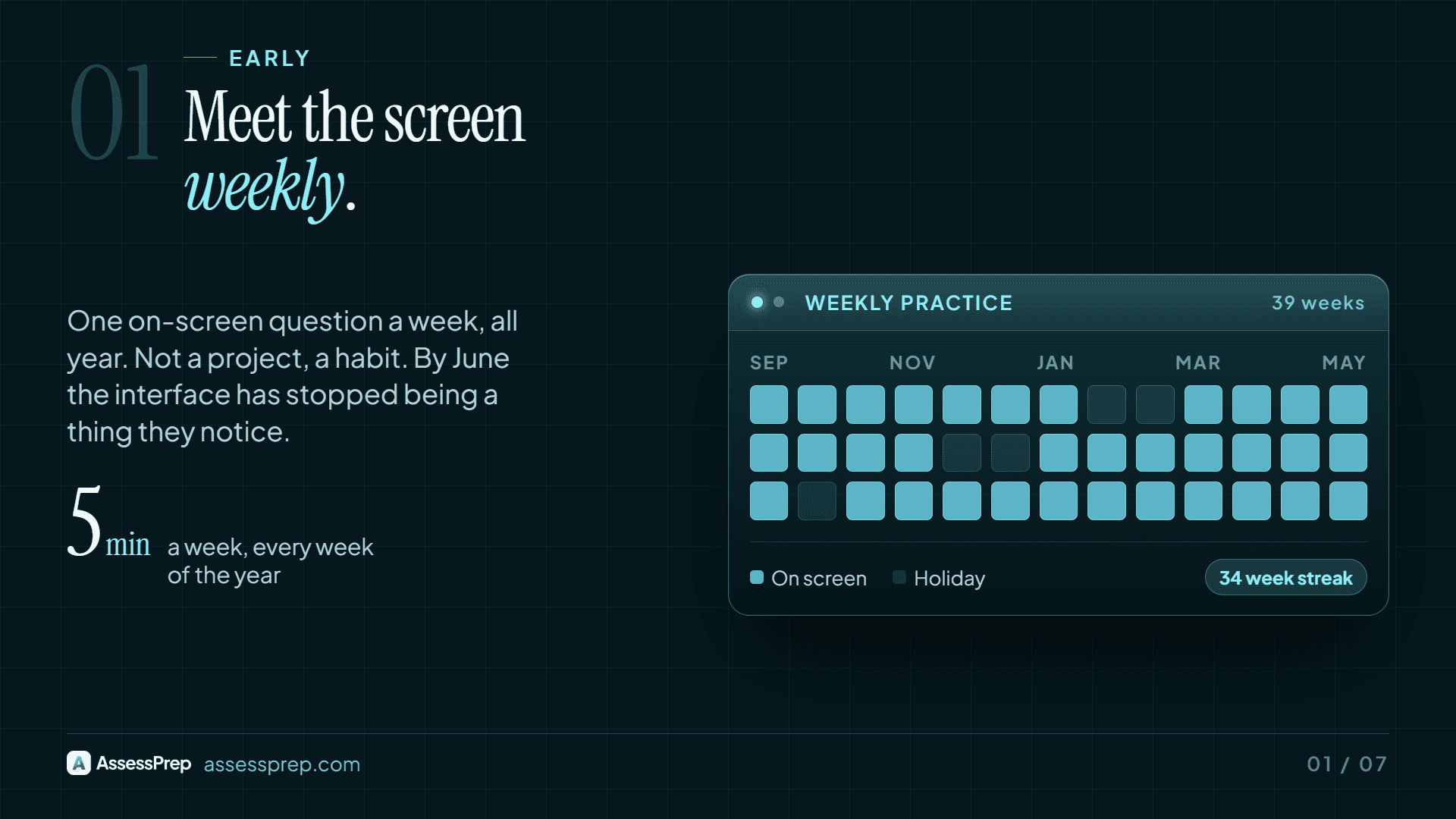 01

EARLY

Meet the screen weekly.

One on-screen question a week, all year. Not a project, a habit. By June the interface has stopped being a thing they notice.

5 min a week, every week of the year

WEEKLY PRACTICE 39 weeks

SEP NOV JAN MAR MAY

On screen Holiday 34 week streak

AssessPrep assessprep.com

01 / 07